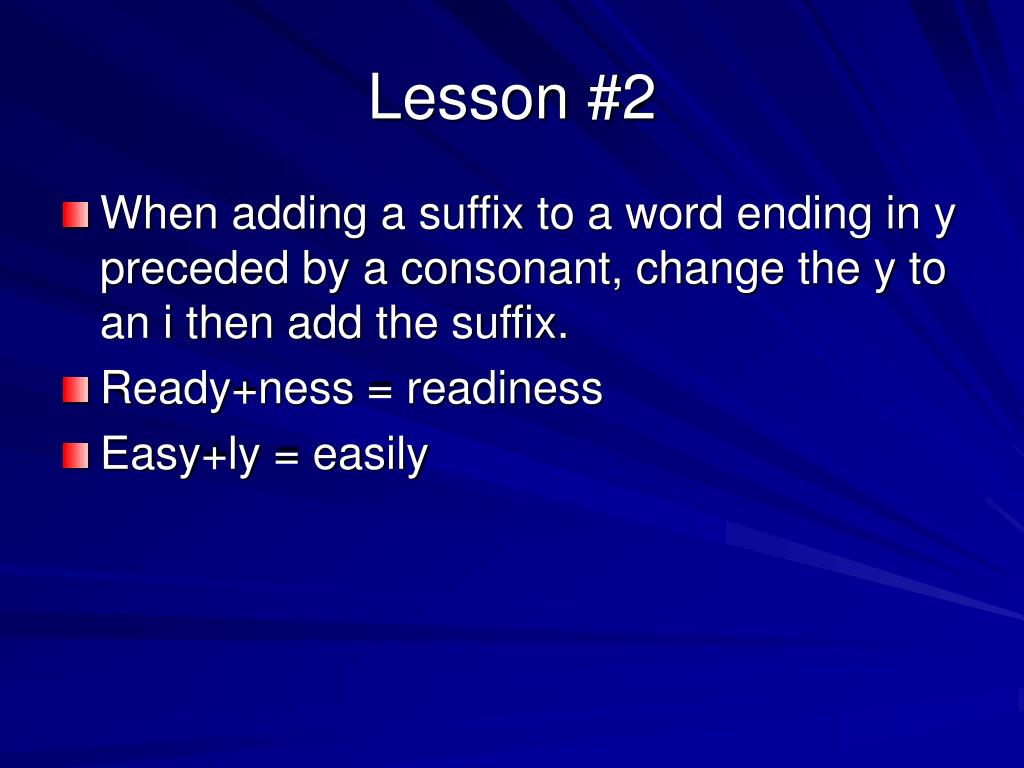 Lesson #2

When adding a suffix to a word ending in y preceded by a consonant, change the y to an i then add the suffix.

Ready+ness = readiness

Easy+ly = easily